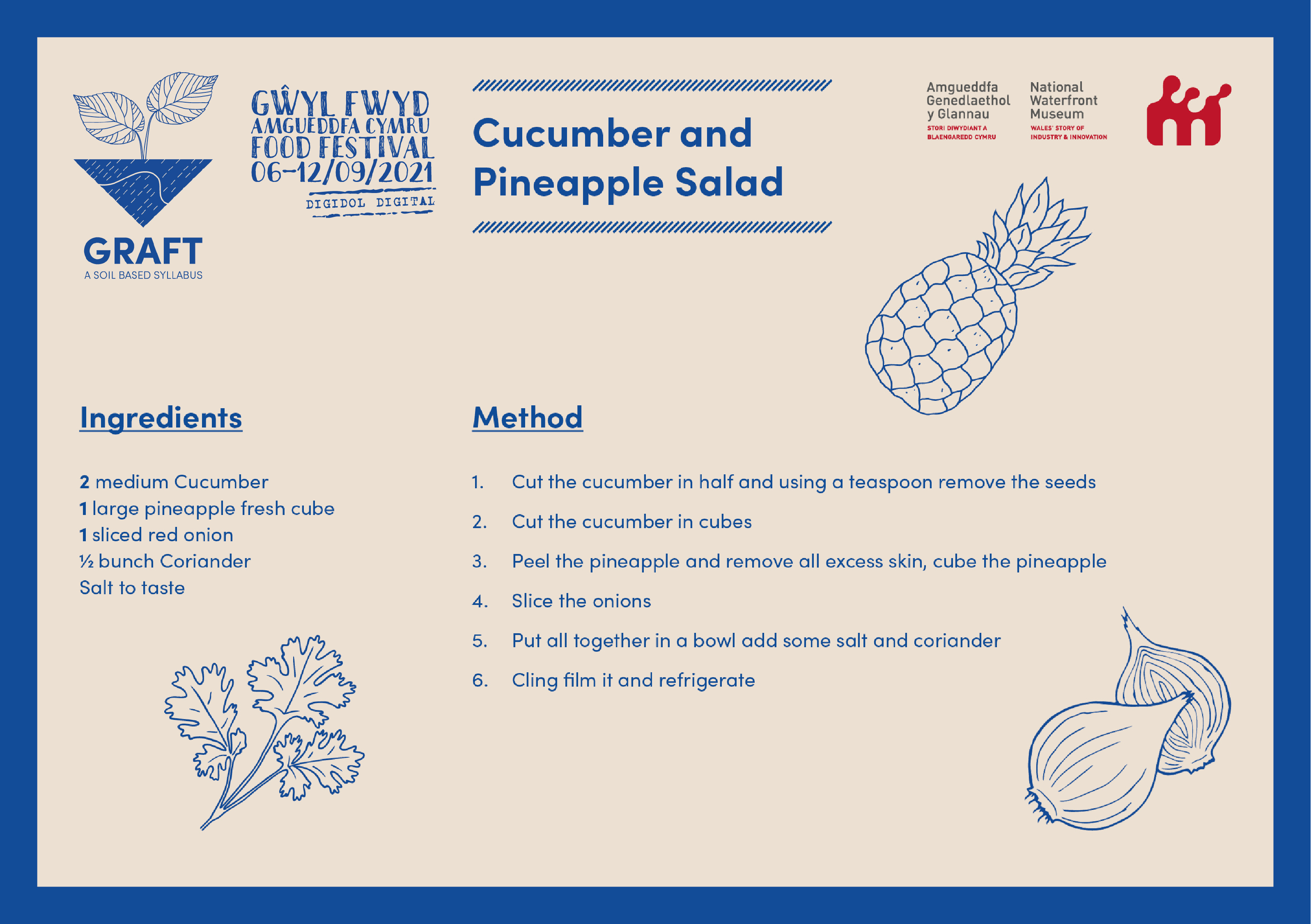 GRAFT
A SOIL BASED SYLLABUS

GŴYL FWYD
AMGUEDDFA CYMRU
FOOD FESTIVAL
06-12/09/2021
DIGIDOL DIGITAL

Cucumber and Pineapple Salad

Amgueddfa Genedlaethol y Glannau
STORI DIWYDIANT A BLAENGAREDD CYMRU

National Waterfront Museum
WALES' STORY OF INDUSTRY & INNOVATION

Ingredients

2 medium Cucumber
1 large pineapple fresh cube
1 sliced red onion
½ bunch Coriander
Salt to taste

Method

1. Cut the cucumber in half and using a teaspoon remove the seeds
2. Cut the cucumber in cubes
3. Peel the pineapple and remove all excess skin, cube the pineapple
4. Slice the onions
5. Put all together in a bowl add some salt and coriander
6. Cling film it and refrigerate